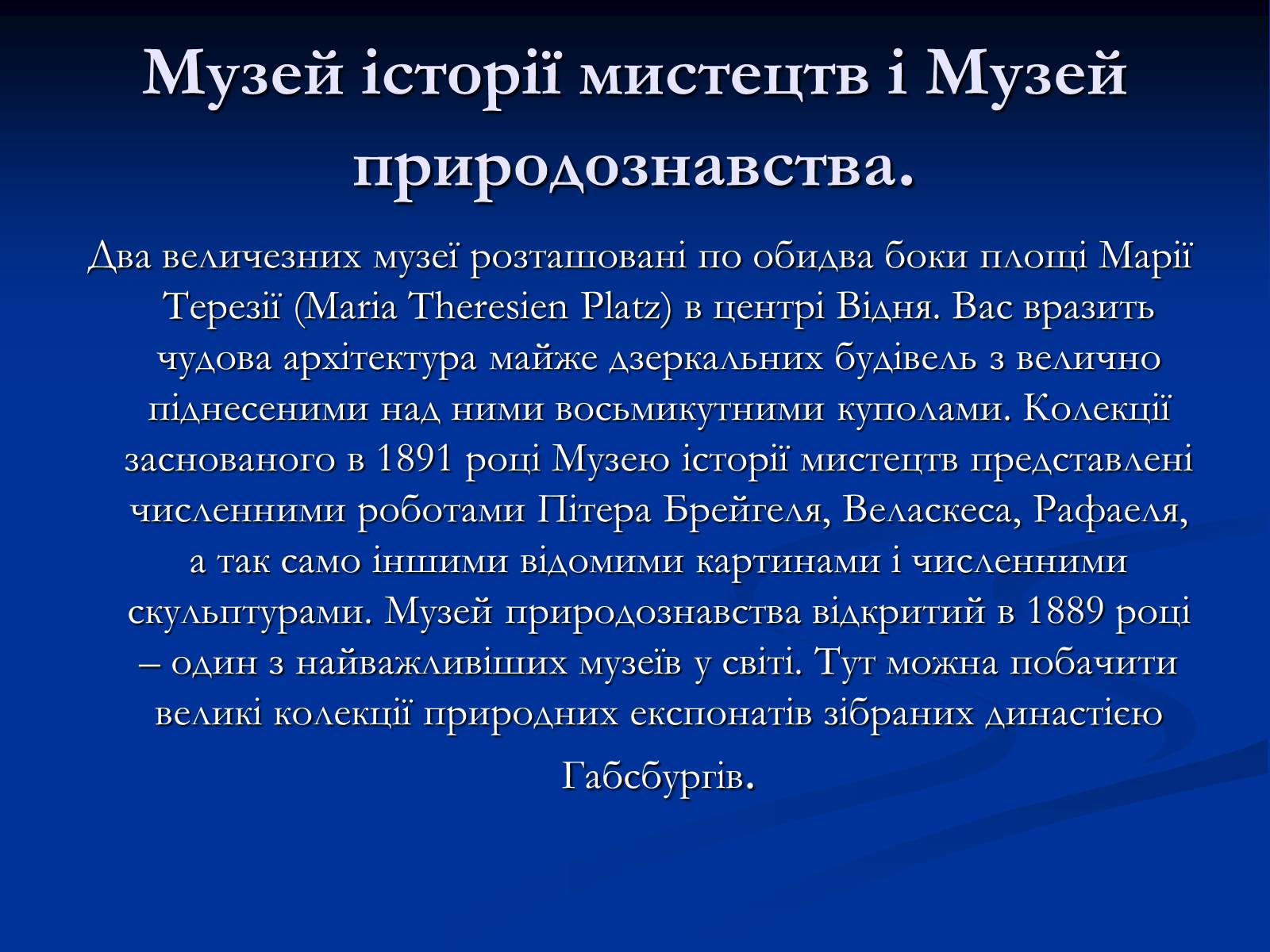 Музей історії мистецтв і Музей природознавства.

Два величезних музеї розташовані по обидва боки площі Марії Терезії (Maria Theresien Platz) в центрі Відня. Вас вразить чудова архітектура майже дзеркальних будівель з велично піднесеними над ними восьмикутними куполами. Колекції заснованого в 1891 році Музею історії мистецтв представлені численними роботами Пітера Брейгеля, Веласкеса, Рафаеля, а так само іншими відомими картинами і численними скульптурами. Музей природознавства відкритий в 1889 році – один з найважливіших музеїв у світі. Тут можна побачити великі колекції природних експонатів зібраних династією Габсбургів.